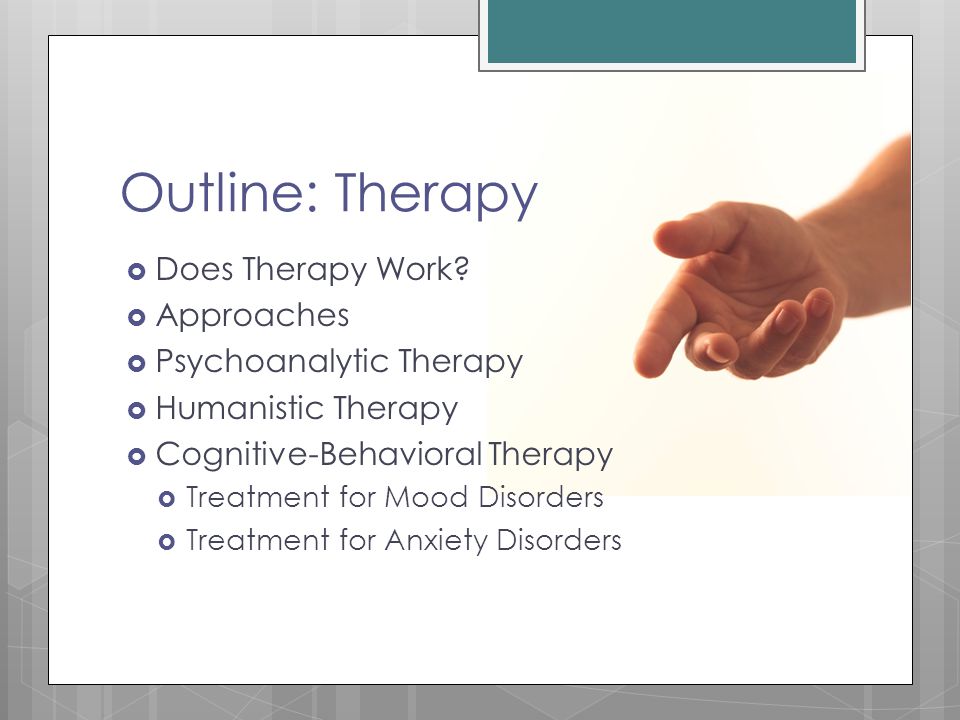 Outline: Therapy

- Does Therapy Work?
- Approaches
- Psychoanalytic Therapy
- Humanistic Therapy
- Cognitive-Behavioral Therapy
  - Treatment for Mood Disorders
  - Treatment for Anxiety Disorders